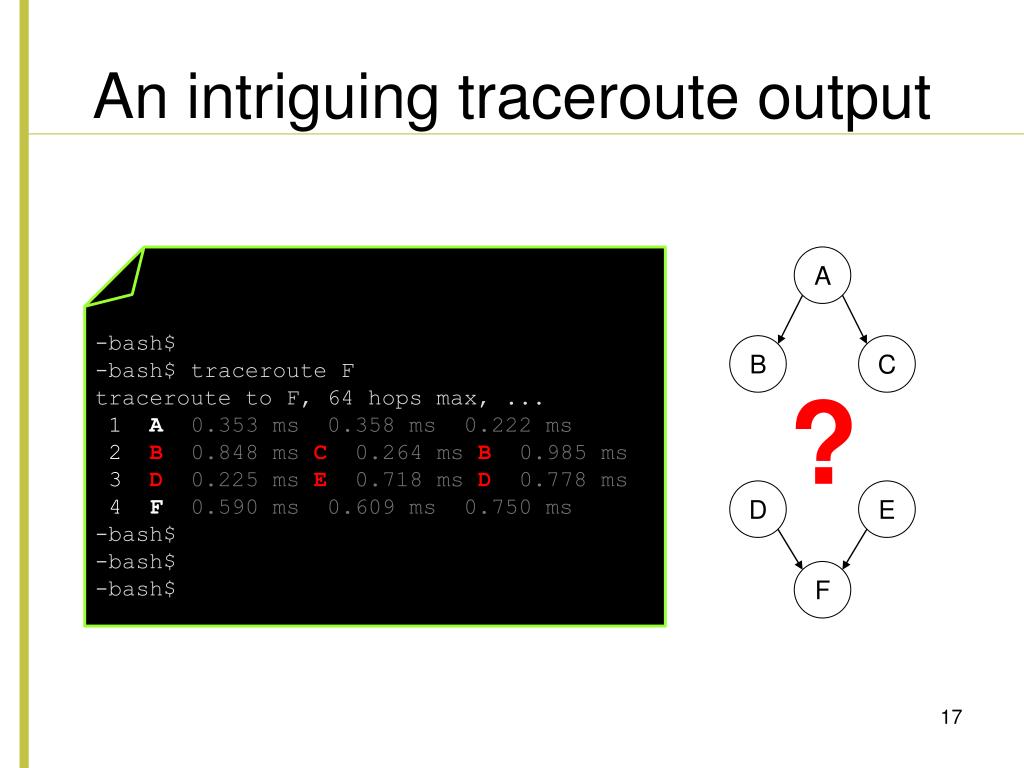 An intriguing traceroute output

-bash$
-bash$ traceroute F
traceroute to F, 64 hops max, ...
 1  A  0.353 ms  0.358 ms  0.222 ms
 2  B  0.848 ms  C  0.264 ms  B  0.985 ms
 3  D  0.225 ms  E  0.718 ms  D  0.778 ms
 4  F  0.590 ms  0.609 ms  0.750 ms
-bash$
-bash$
-bash$

A

B

C

?

D

E

F

17